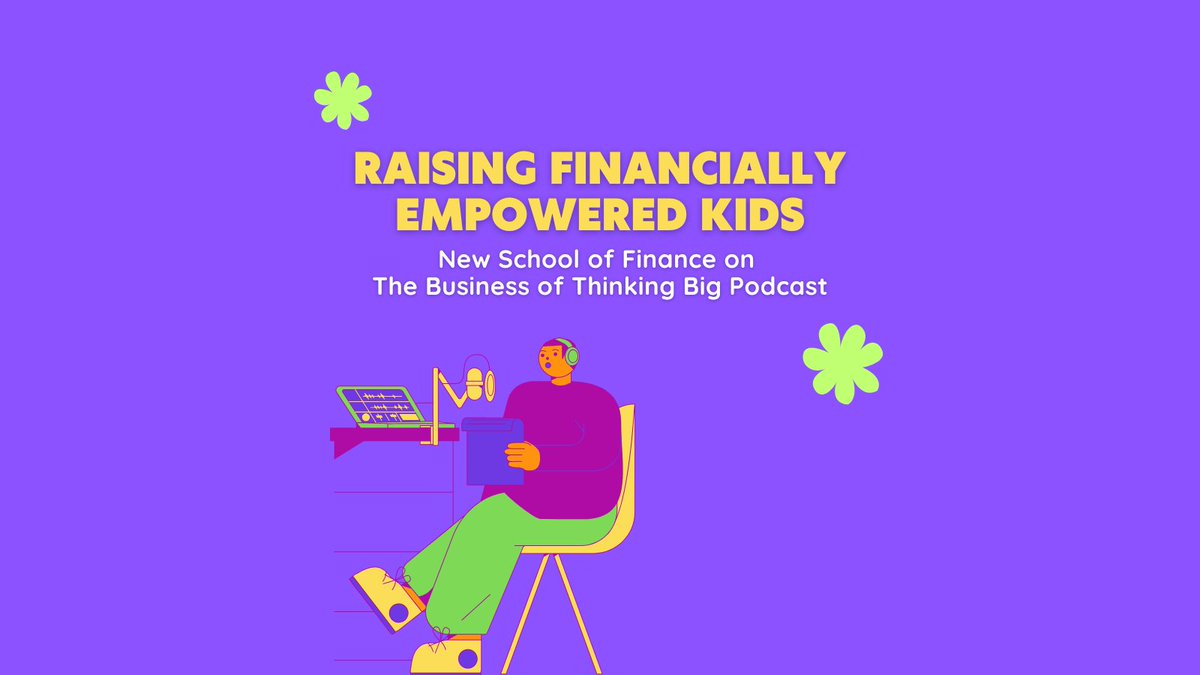 RAISING FINANCIALLY EMPOWERED KIDS

New School of Finance on
The Business of Thinking Big Podcast